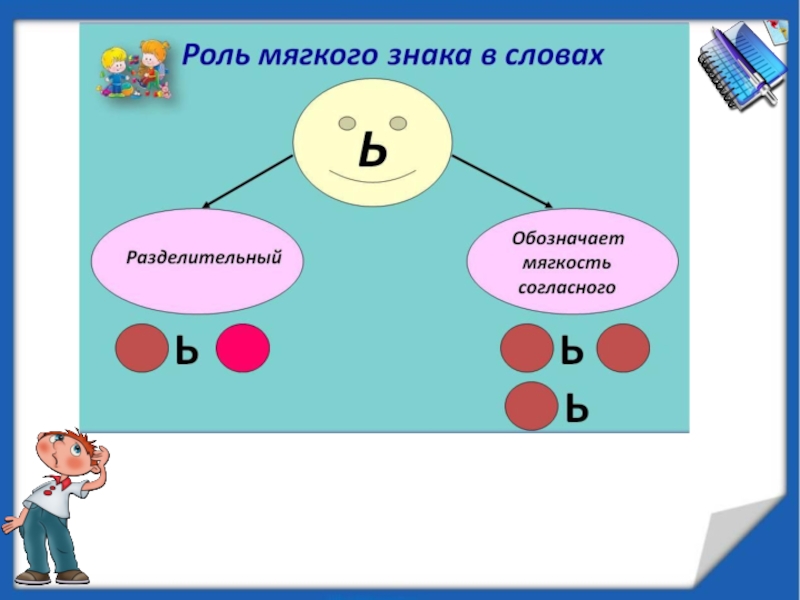 Роль мягкого знака в словах

Ь

Разделительный

Обозначает мягкость согласного

Ь

Ь

Ь